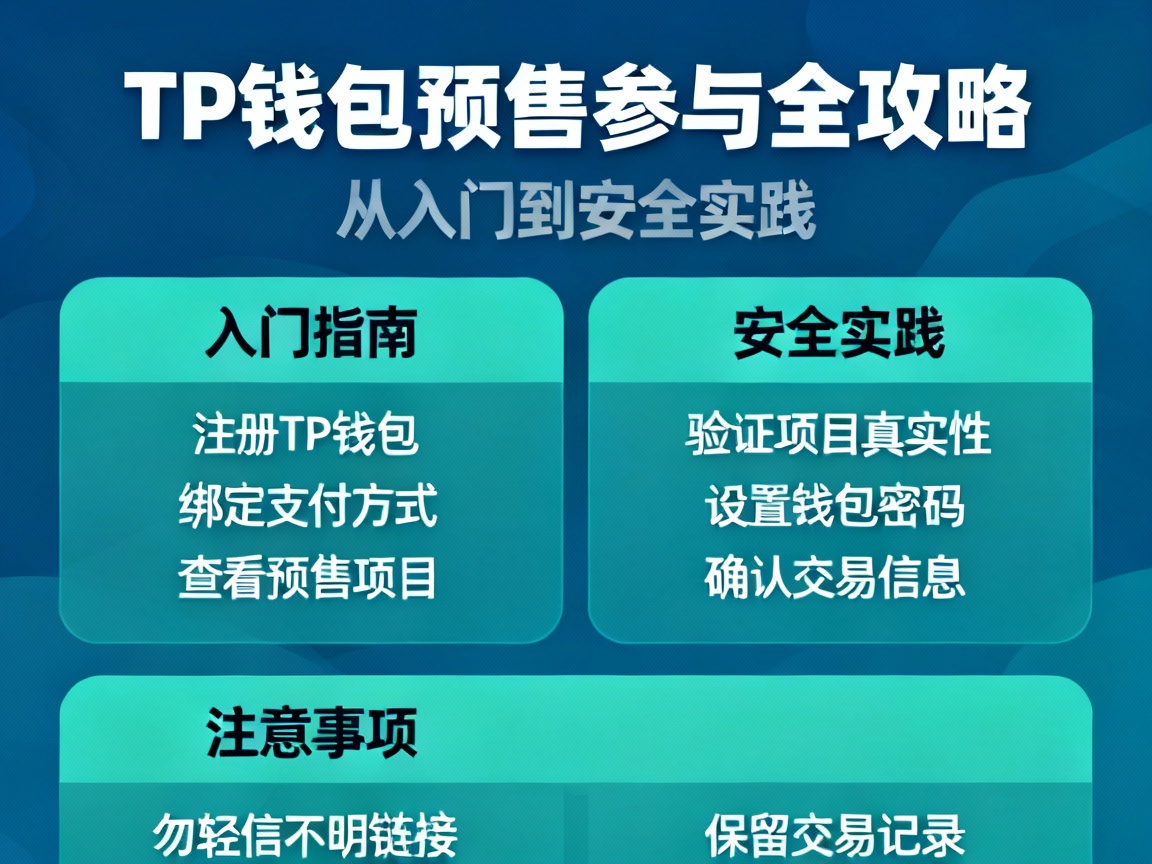 TP钱包预售参与全攻略
从入门到安全实践

入门指南
注册TP钱包
绑定支付方式
查看预售项目

安全实践
验证项目真实性
设置钱包密码
确认交易信息

注意事项
勿轻信不明链接
保留交易记录